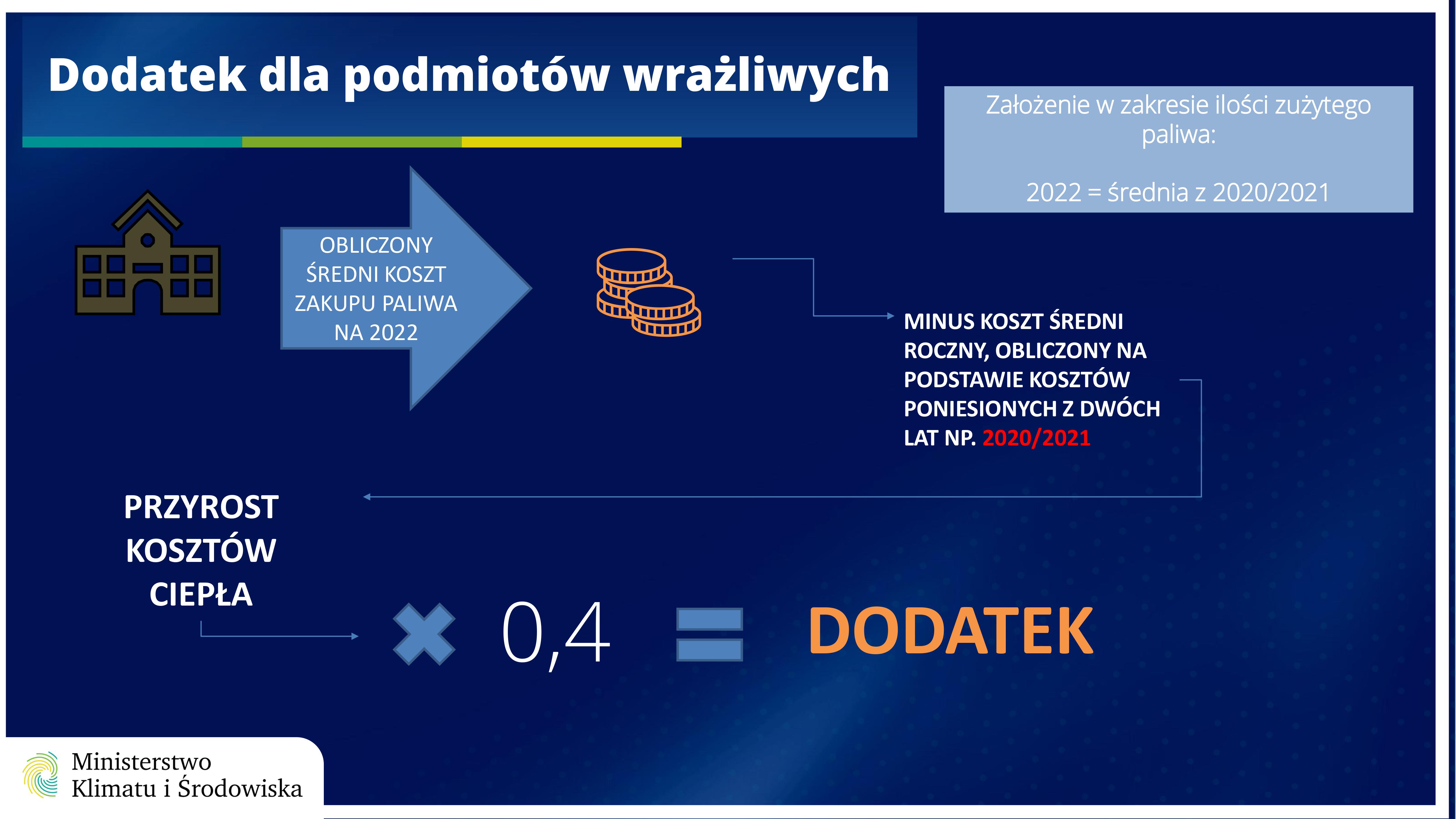 Dodatek dla podmiotów wrażliwych

Założenie w zakresie ilości zużytego paliwa:

2022 = średnia z 2020/2021

OBLICZONY ŚREDNI KOSZT ZAKUPU PALIWA NA 2022

MINUS KOSZT ŚREDNI ROCZNY, OBLICZONY NA PODSTAWIE KOSZTÓW PONIESIONYCH Z DWÓCH LAT NP. 2020/2021

PRZYROST KOSZTÓW CIEPŁA

0,4

DODATEK

Ministerstwo Klimatu i Środowiska